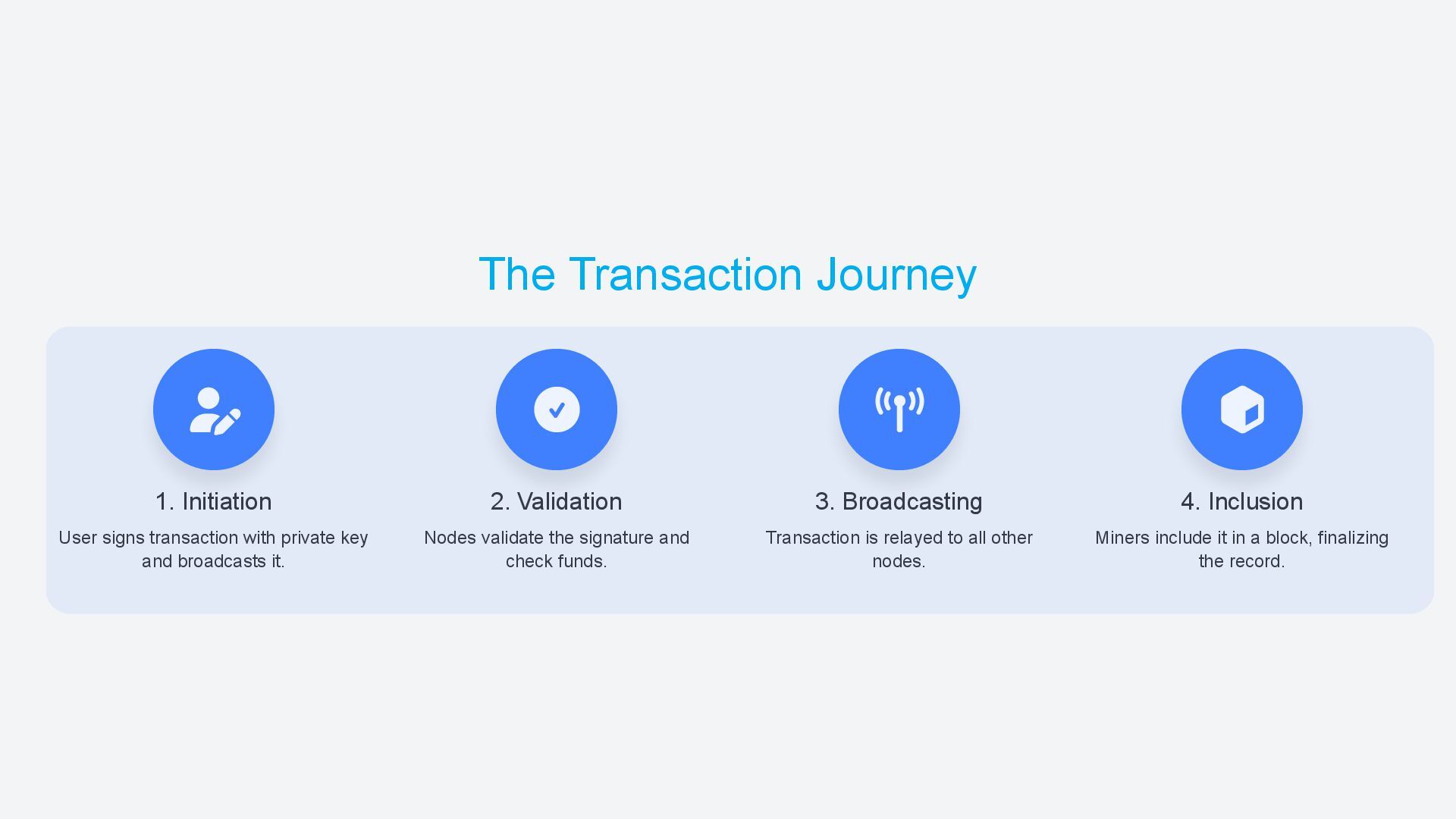 The Transaction Journey

1. Initiation

User signs transaction with private key and broadcasts it.

2. Validation

Nodes validate the signature and check funds.

3. Broadcasting

Transaction is relayed to all other nodes.

4. Inclusion

Miners include it in a block, finalizing the record.